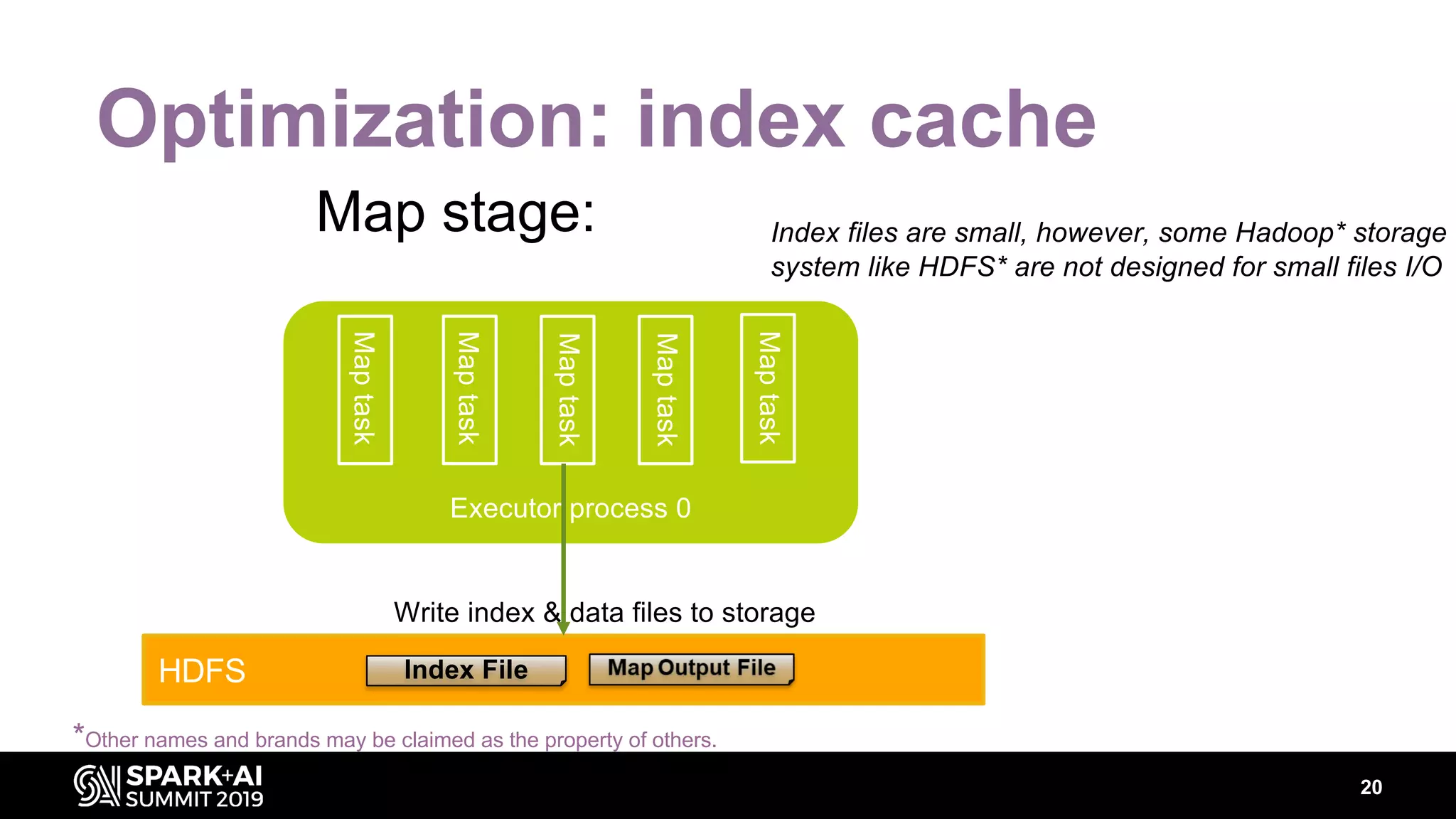 Optimization: index cache

Map stage:

Index files are small, however, some Hadoop* storage system like HDFS* are not designed for small files I/O

Map task

Map task

Map task

Map task

Map task

Executor process 0

Write index & data files to storage

HDFS

Index File

Map Output File

*Other names and brands may be claimed as the property of others.

SPARK+AI SUMMIT 2019

20